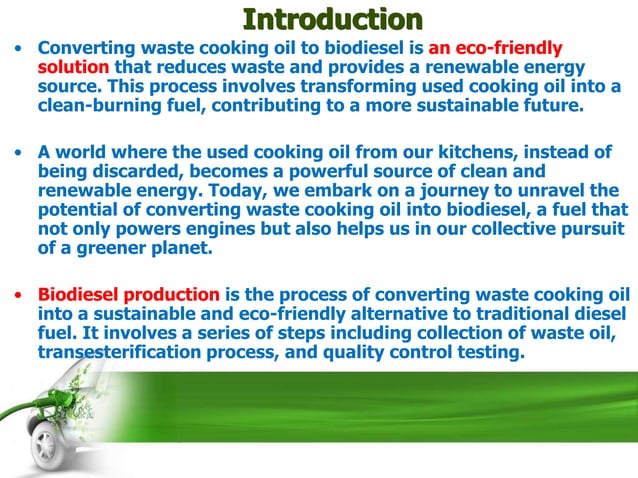 Introduction

• Converting waste cooking oil to biodiesel is an eco-friendly solution that reduces waste and provides a renewable energy source. This process involves transforming used cooking oil into a clean-burning fuel, contributing to a more sustainable future.

• A world where the used cooking oil from our kitchens, instead of being discarded, becomes a powerful source of clean and renewable energy. Today, we embark on a journey to unravel the potential of converting waste cooking oil into biodiesel, a fuel that not only powers engines but also helps us in our collective pursuit of a greener planet.

• Biodiesel production is the process of converting waste cooking oil into a sustainable and eco-friendly alternative to traditional diesel fuel. It involves a series of steps including collection of waste oil, transesterification process, and quality control testing.